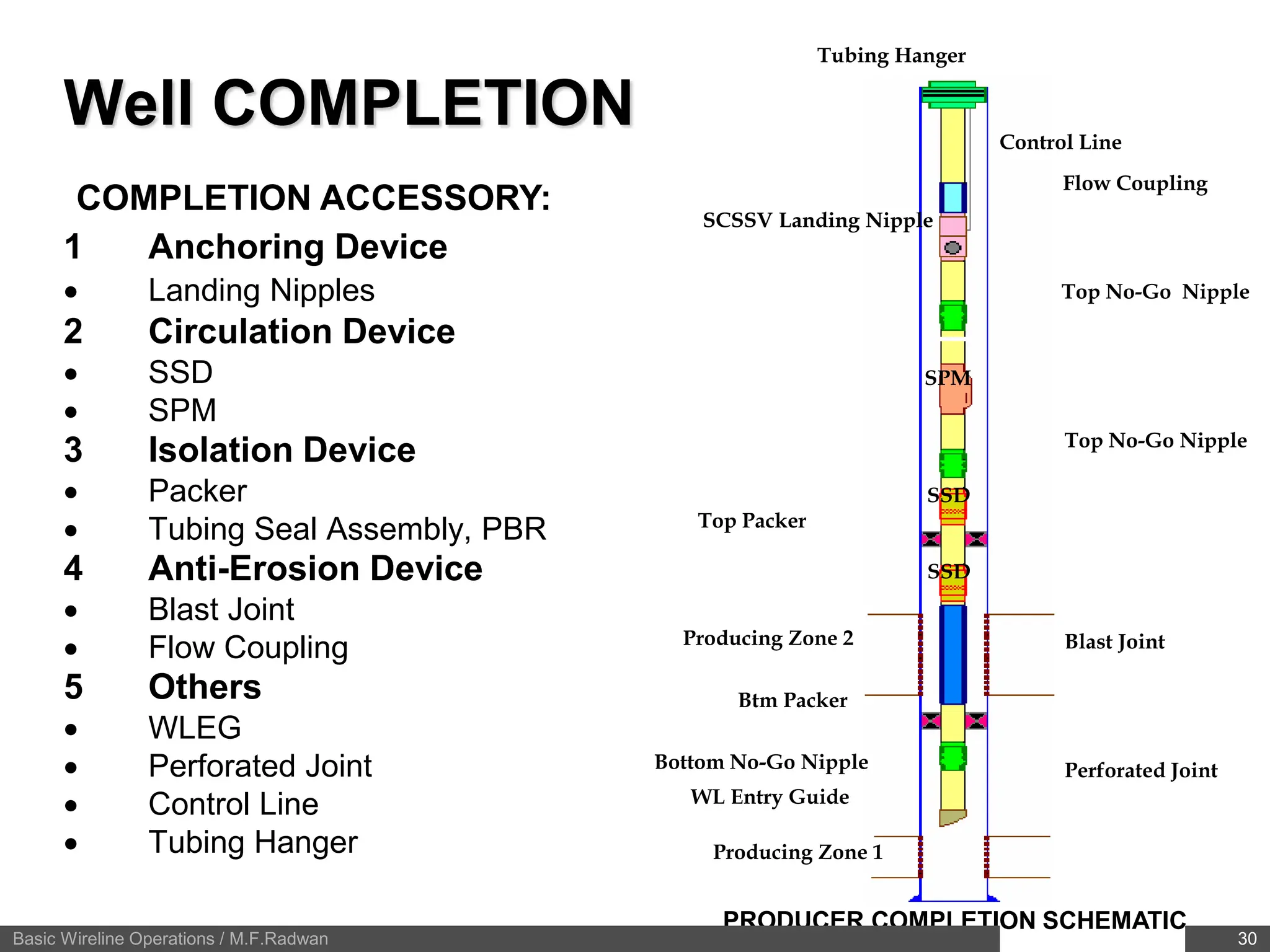 Well COMPLETION

COMPLETION ACCESSORY:

1 Anchoring Device
• Landing Nipples
2 Circulation Device
• SSD
• SPM
3 Isolation Device
• Packer
• Tubing Seal Assembly, PBR
4 Anti-Erosion Device
• Blast Joint
• Flow Coupling
5 Others
• WLEG
• Perforated Joint
• Control Line
• Tubing Hanger

Tubing Hanger
Control Line
Flow Coupling
SCSSV Landing Nipple
Top No-Go Nipple
SPM
Top No-Go Nipple
SSD
Top Packer
SSD
Producing Zone 2
Blast Joint
Btm Packer
Bottom No-Go Nipple
Perforated Joint
WL Entry Guide
Producing Zone 1

PRODUCER COMPLETION SCHEMATIC

Basic Wireline Operations / M.F.Radwan
30